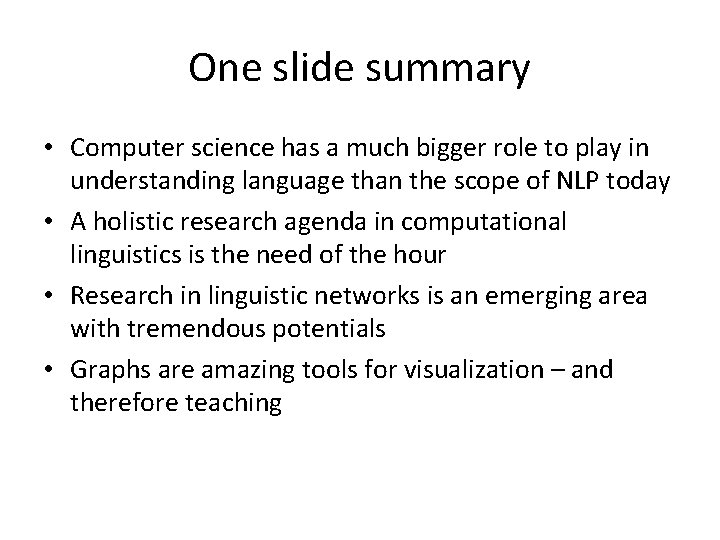 One slide summary

• Computer science has a much bigger role to play in understanding language than the scope of NLP today

• A holistic research agenda in computational linguistics is the need of the hour

• Research in linguistic networks is an emerging area with tremendous potentials

• Graphs are amazing tools for visualization – and therefore teaching